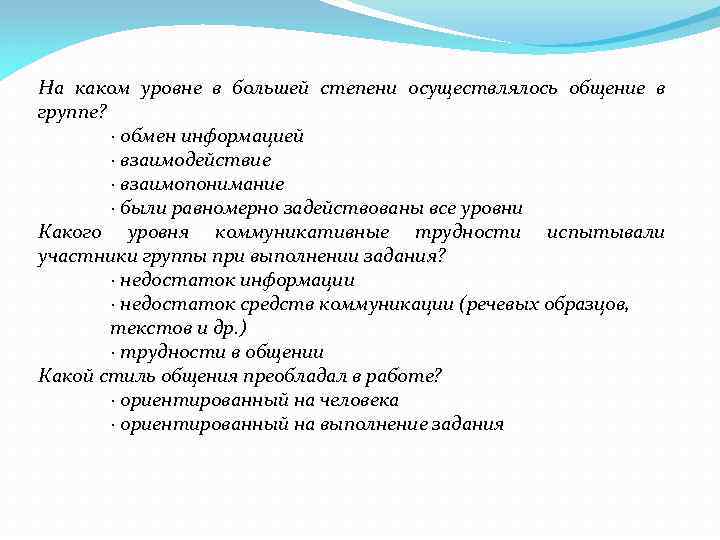 На каком уровне в большей степени осуществлялось общение в группе?
· обмен информацией
· взаимодействие
· взаимопонимание
· были равномерно задействованы все уровни
Какого уровня коммуникативные трудности испытывали участники группы при выполнении задания?
· недостаток информации
· недостаток средств коммуникации (речевых образцов, текстов и др.)
· трудности в общении
Какой стиль общения преобладал в работе?
· ориентированный на человека
· ориентированный на выполнение задания